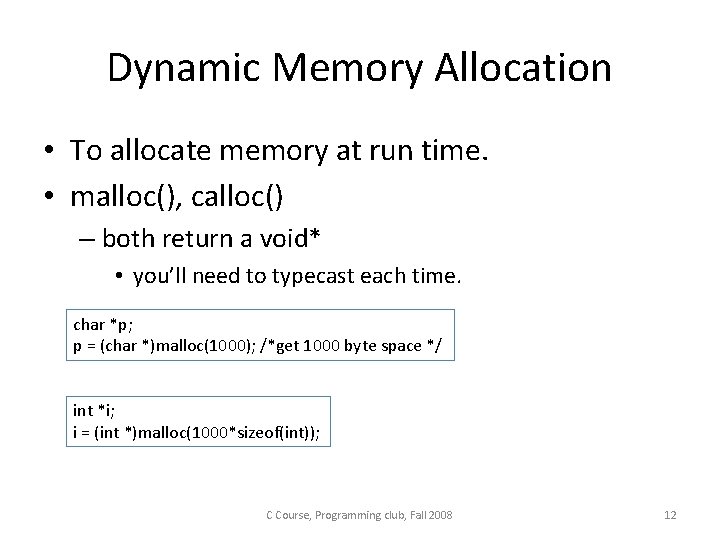 Dynamic Memory Allocation

• To allocate memory at run time.
• malloc(), calloc()
– both return a void*
• you'll need to typecast each time.

char *p;
p = (char *)malloc(1000); /*get 1000 byte space */

int *i;
i = (int *)malloc(1000*sizeof(int));

C Course, Programming club, Fall 2008

12